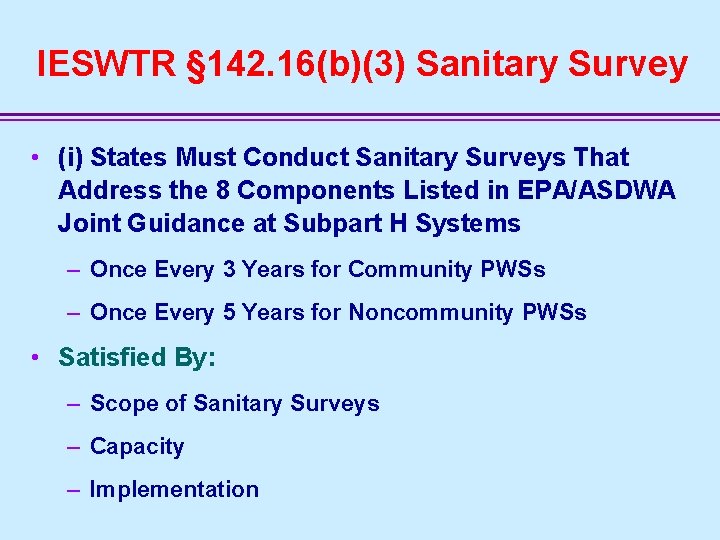 IESWTR §142.16(b)(3) Sanitary Survey

• (i) States Must Conduct Sanitary Surveys That Address the 8 Components Listed in EPA/ASDWA Joint Guidance at Subpart H Systems

– Once Every 3 Years for Community PWSs

– Once Every 5 Years for Noncommunity PWSs

• Satisfied By:

– Scope of Sanitary Surveys

– Capacity

– Implementation